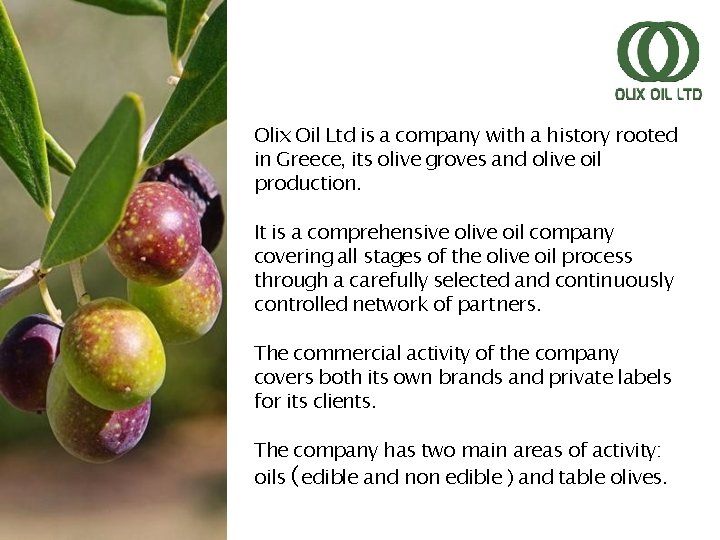 OLIX OIL LTD

Olix Oil Ltd is a company with a history rooted in Greece, its olive groves and olive oil production.

It is a comprehensive olive oil company covering all stages of the olive oil process through a carefully selected and continuously controlled network of partners.

The commercial activity of the company covers both its own brands and private labels for its clients.

The company has two main areas of activity: oils ( edible and non edible ) and table olives.